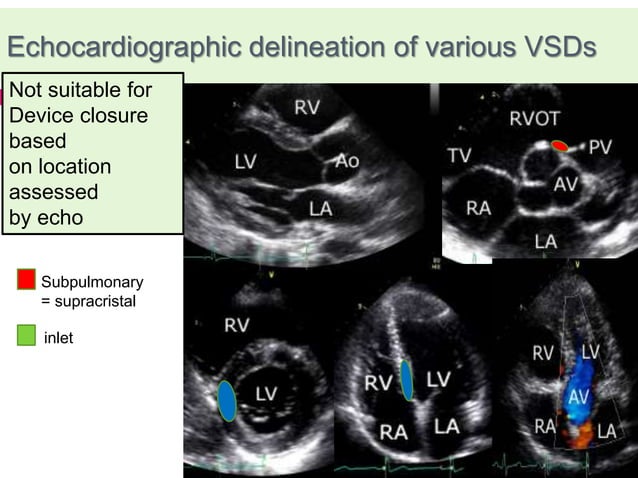 Echocardiographic delineation of various VSDs

Not suitable for Device closure based on location assessed by echo

Subpulmonary = supracristal

inlet

RV
LV
Ao
LA

RVOT
TV
PV
AV
RA
LA

RV
LV

RV
LV
RA
LA

RV
LV
AV
RA
LA